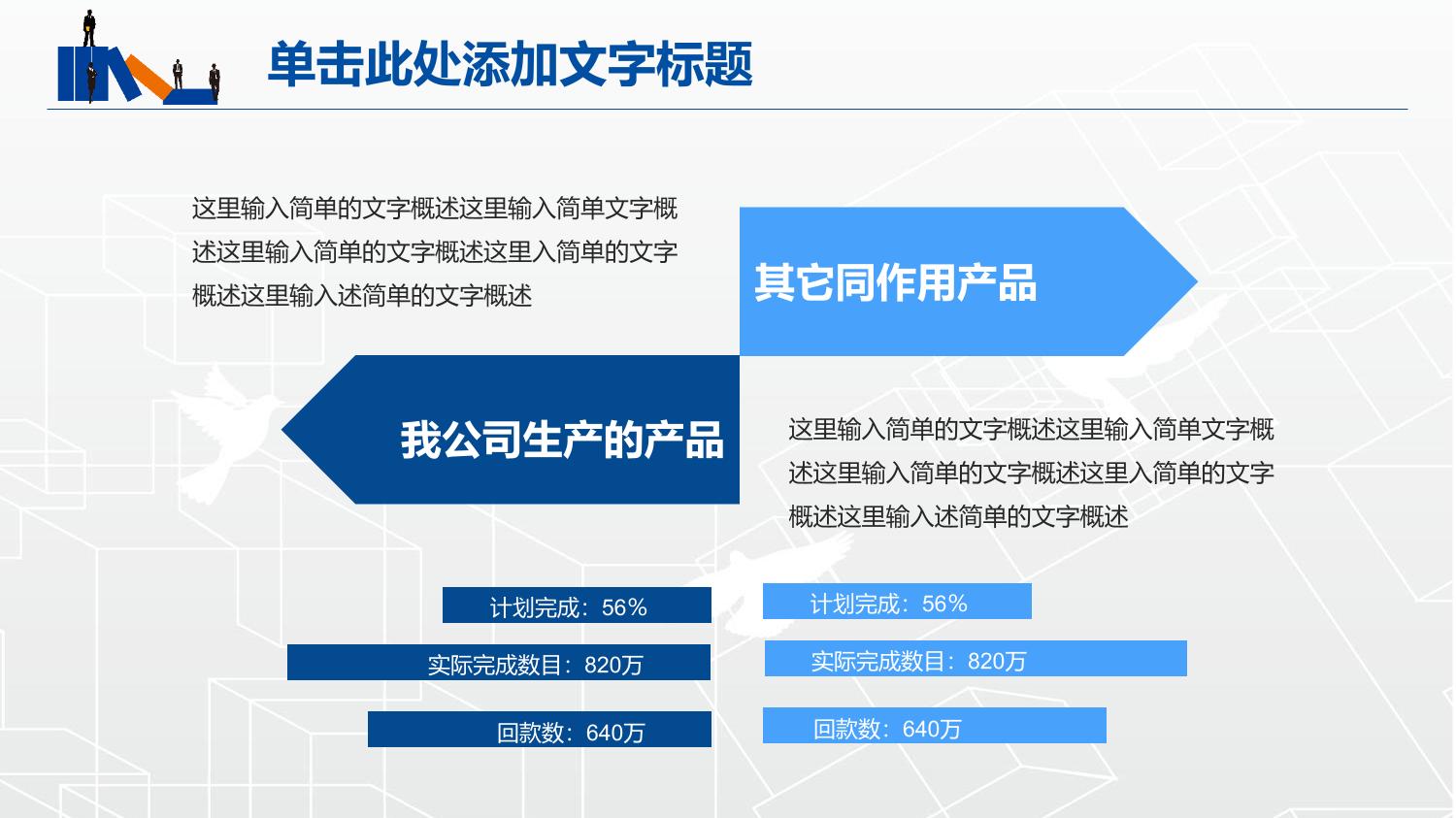 单击此处添加文字标题

这里输入简单的文字概述这里输入简单文字概述这里输入简单的文字概述这里入简单的文字概述这里输入述简单的文字概述

其它同作用产品

我公司生产的产品

这里输入简单的文字概述这里输入简单文字概述这里输入简单的文字概述这里入简单的文字概述这里输入述简单的文字概述

计划完成：56%

实际完成数目：820万

回款数：640万

计划完成：56%

实际完成数目：820万

回款数：640万